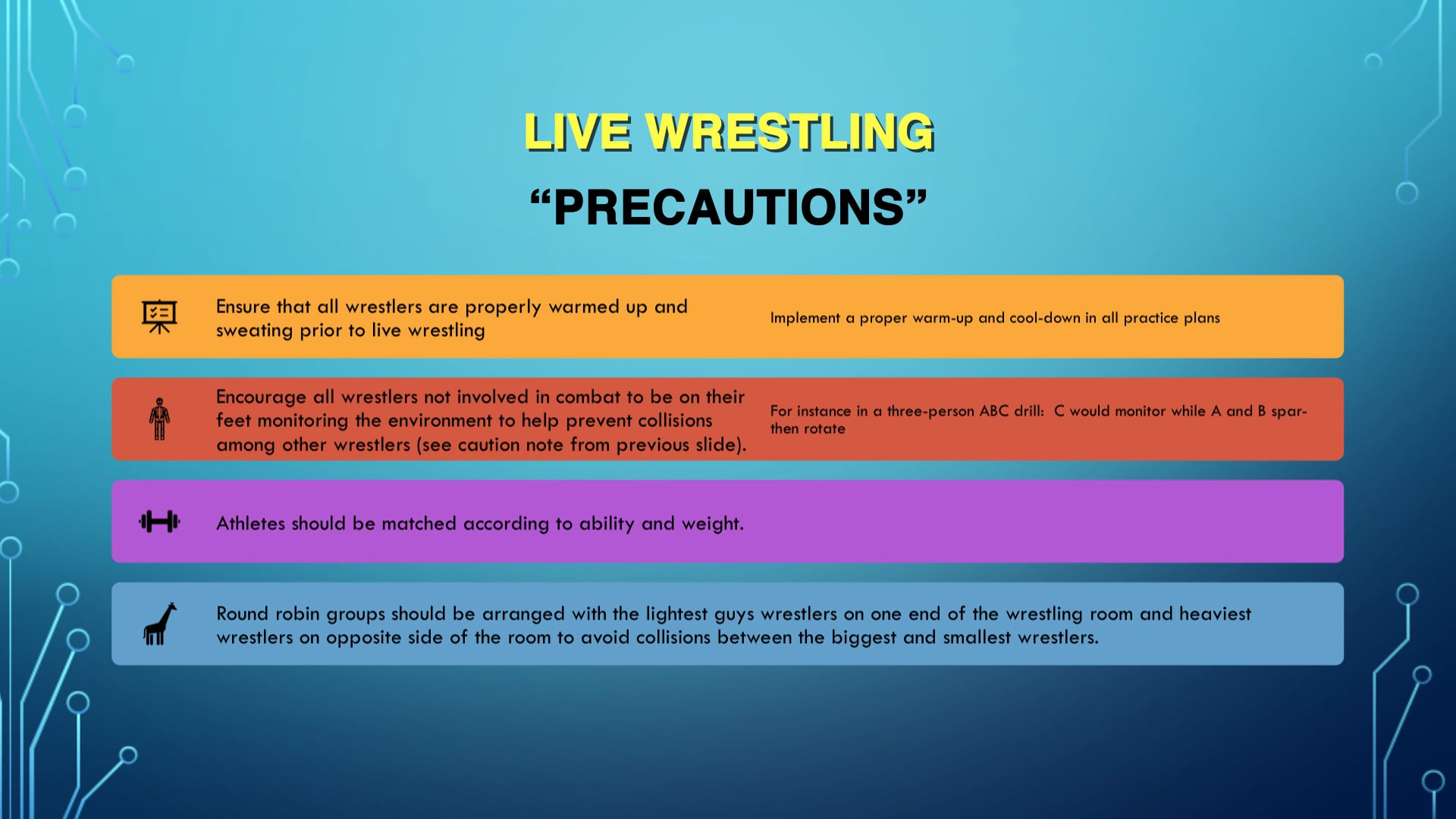 LIVE WRESTLING
“PRECAUTIONS”

Ensure that all wrestlers are properly warmed up and sweating prior to live wrestling

Implement a proper warm-up and cool-down in all practice plans

Encourage all wrestlers not involved in combat to be on their feet monitoring the environment to help prevent collisions among other wrestlers (see caution note from previous slide).

For instance in a three-person ABC drill: C would monitor while A and B spar- then rotate

Athletes should be matched according to ability and weight.

Round robin groups should be arranged with the lightest guys wrestlers on one end of the wrestling room and heaviest wrestlers on opposite side of the room to avoid collisions between the biggest and smallest wrestlers.